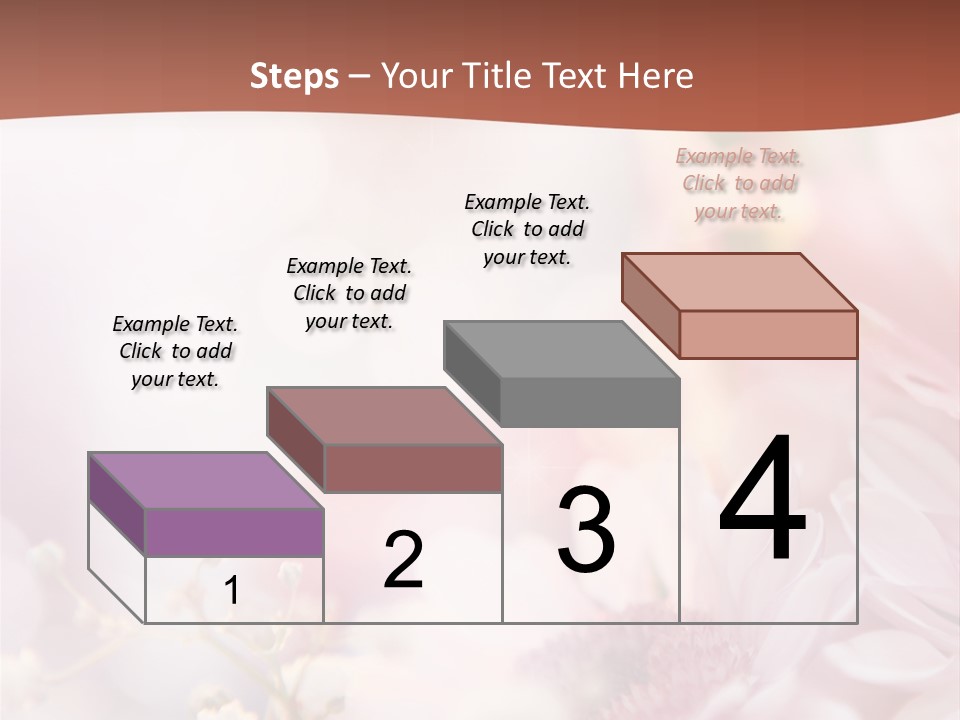 Steps – Your Title Text Here

Example Text. Click to add your text.

Example Text. Click to add your text.

Example Text. Click to add your text.

Example Text. Click to add your text.

1

2

3

4